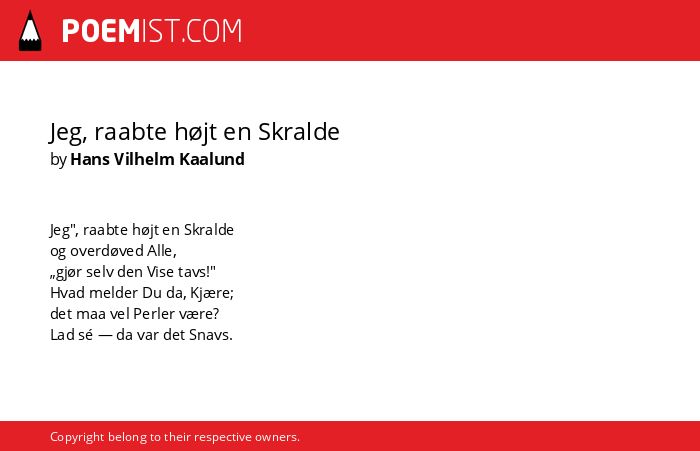 POEMIST.COM

Jeg, raabte højt en Skralde
by Hans Vilhelm Kaalund

Jeg", raabte højt en Skralde
og overdøved Alle,
„gjør selv den Vise tavs!"
Hvad melder Du da, Kjære;
det maa vel Perler være?
Lad sé — da var det Snavs.

Copyright belong to their respective owners.